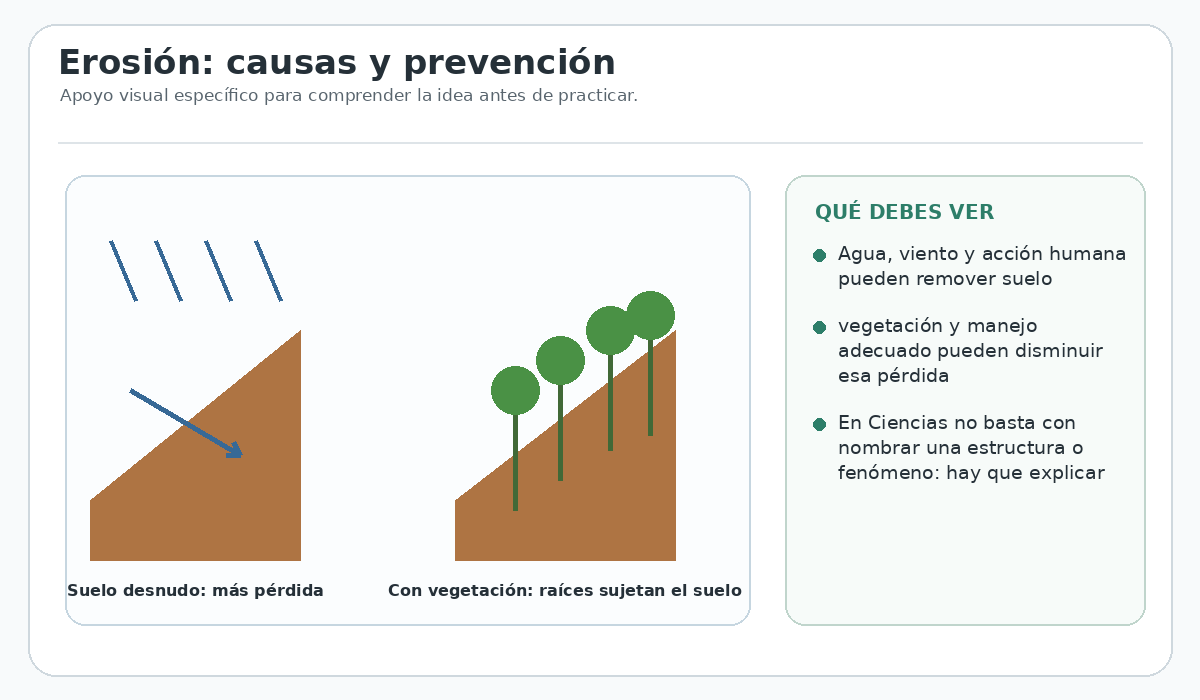 Erosión: causas y prevención
Apoyo visual específico para comprender la idea antes de practicar.

Suelo desnudo: más pérdida

Con vegetación: raíces sujetan el suelo

QUÉ DEBES VER

Agua, viento y acción humana pueden remover suelo

vegetación y manejo adecuado pueden disminuir esa pérdida

En Ciencias no basta con nombrar una estructura o fenómeno: hay que explicar